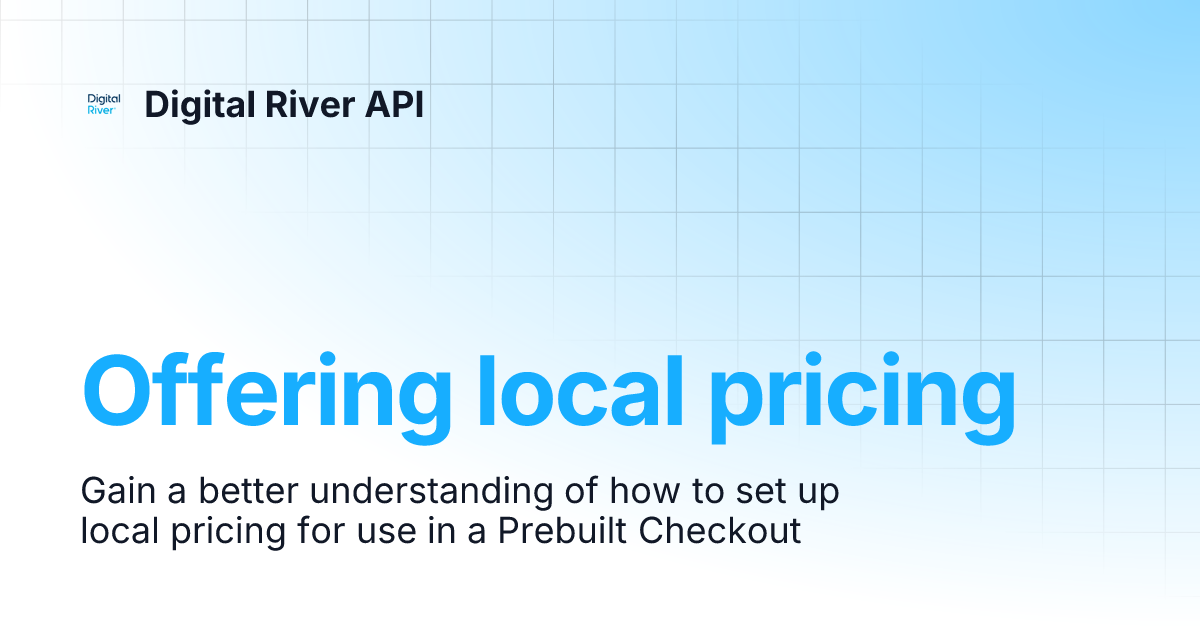 Digital River

Digital River API

Offering local pricing

Gain a better understanding of how to set up local pricing for use in a Prebuilt Checkout